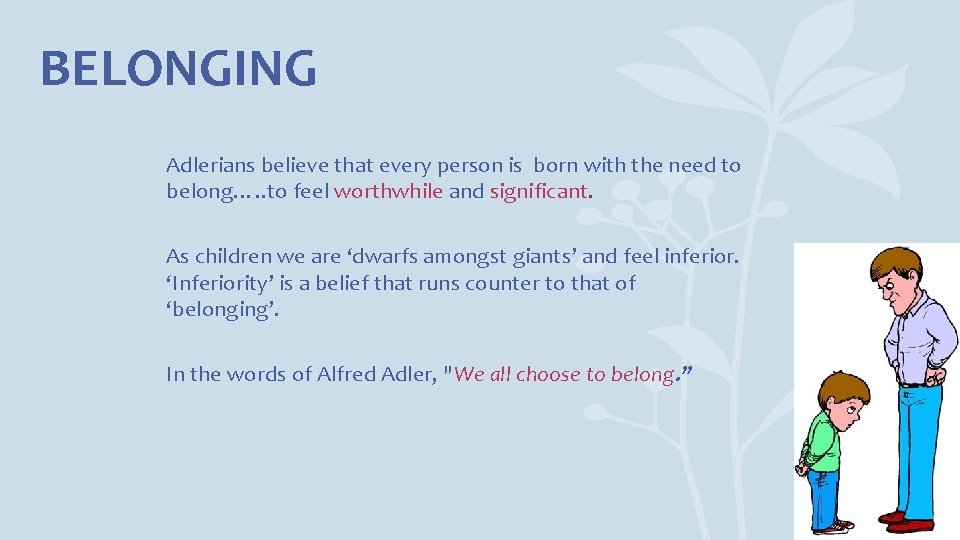 BELONGING

Adlerians believe that every person is born with the need to belong…..to feel worthwhile and significant.

As children we are ‘dwarfs amongst giants’ and feel inferior. ‘Inferiority’ is a belief that runs counter to that of ‘belonging’.

In the words of Alfred Adler, "We all choose to belong.”